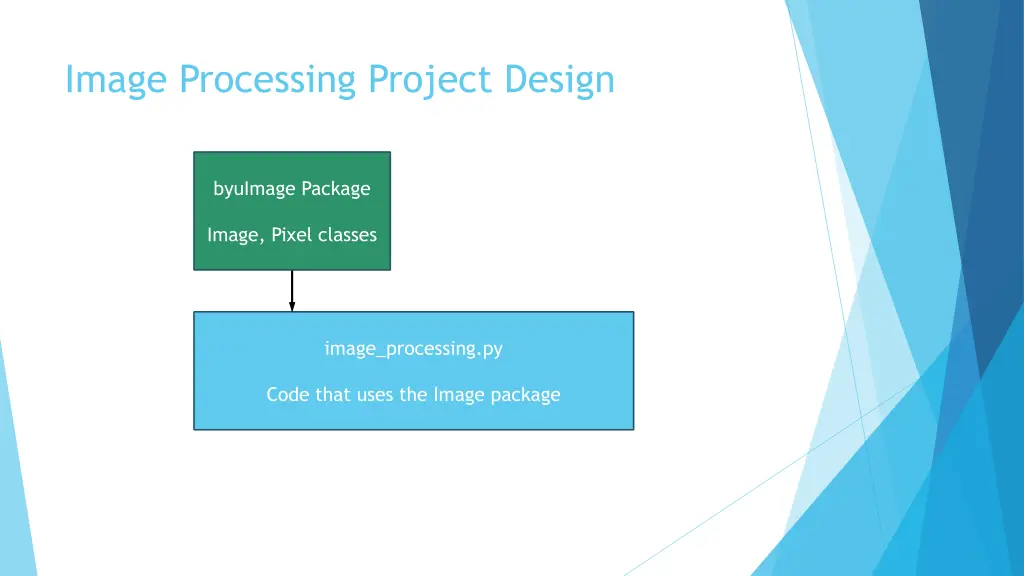 Image Processing Project Design

byuImage Package

Image, Pixel classes

image_processing.py

Code that uses the Image package